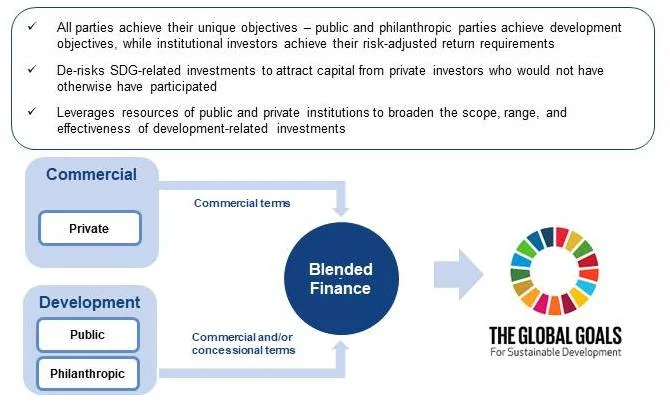 ✓ All parties achieve their unique objectives – public and philanthropic parties achieve development objectives, while institutional investors achieve their risk-adjusted return requirements

✓ De-risks SDG-related investments to attract capital from private investors who would not have otherwise have participated

✓ Leverages resources of public and private institutions to broaden the scope, range, and effectiveness of development-related investments

Commercial

Private

Commercial terms

Development

Public

Philanthropic

Commercial and/or concessional terms

Blended Finance

THE GLOBAL GOALS
For Sustainable Development